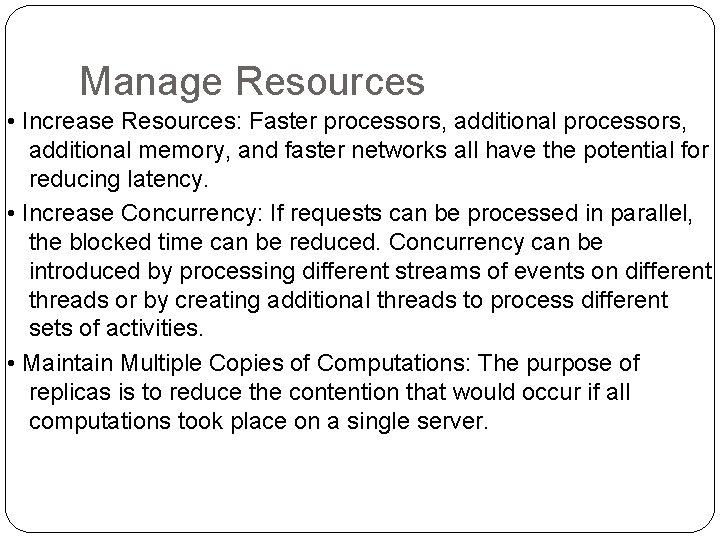 Manage Resources

• Increase Resources: Faster processors, additional processors, additional memory, and faster networks all have the potential for reducing latency.

• Increase Concurrency: If requests can be processed in parallel, the blocked time can be reduced. Concurrency can be introduced by processing different streams of events on different threads or by creating additional threads to process different sets of activities.

• Maintain Multiple Copies of Computations: The purpose of replicas is to reduce the contention that would occur if all computations took place on a single server.